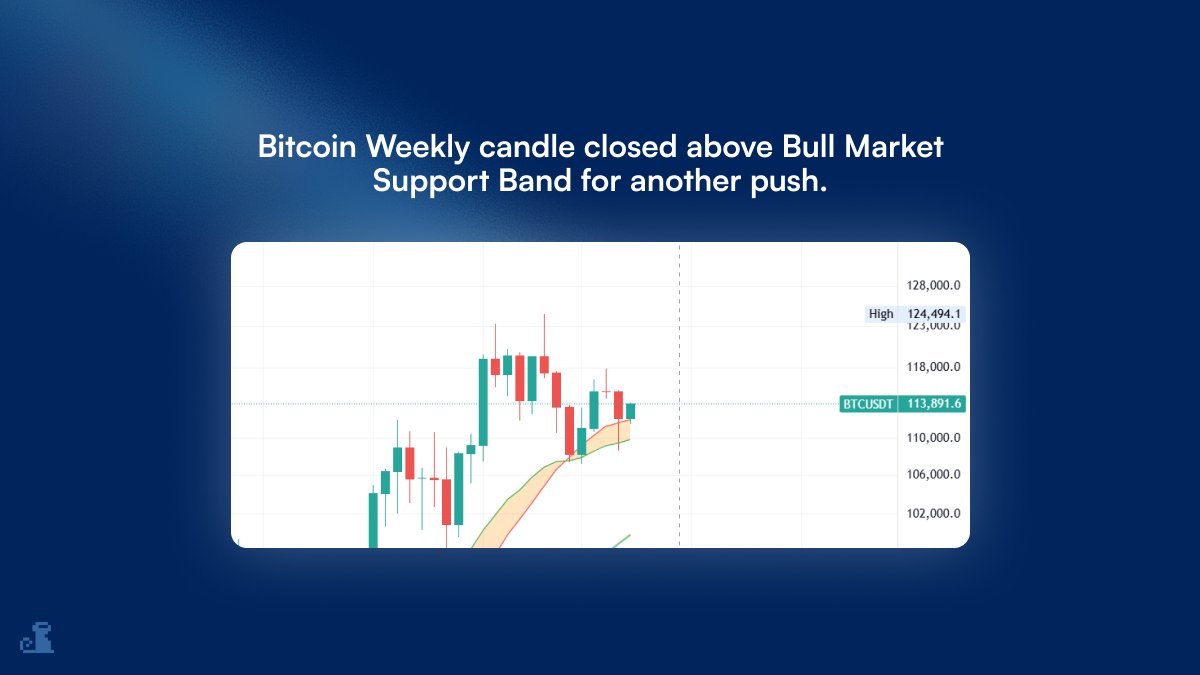 Bitcoin Weekly candle closed above Bull Market Support Band for another push.

128,000.0
High 124,494.1
123,000.0
118,000.0
BTCUSDT 113,891.6
110,000.0
106,000.0
102,000.0